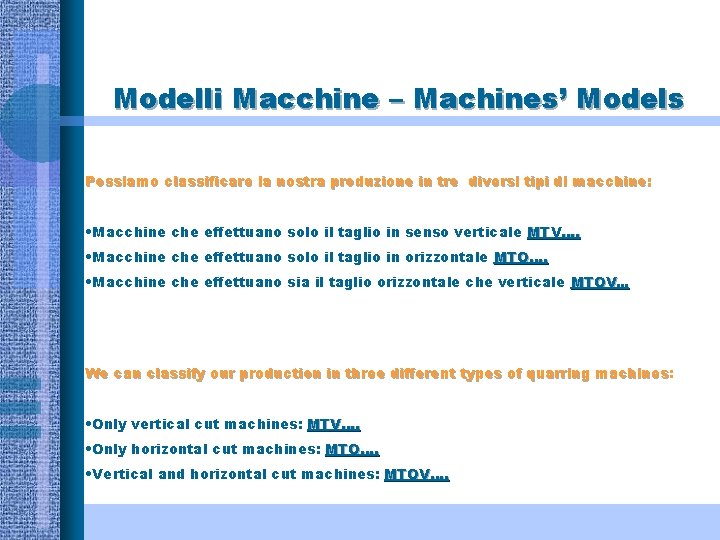 Modelli Macchine – Machines' Models

Possiamo classificare la nostra produzione in tre diversi tipi di macchine:

•Macchine che effettuano solo il taglio in senso verticale MTV….
•Macchine che effettuano solo il taglio in orizzontale MTO….
•Macchine che effettuano sia il taglio orizzontale che verticale MTOV…

We can classify our production in three different types of quarring machines:

•Only vertical cut machines: MTV….
•Only horizontal cut machines: MTO….
•Vertical and horizontal cut machines: MTOV….